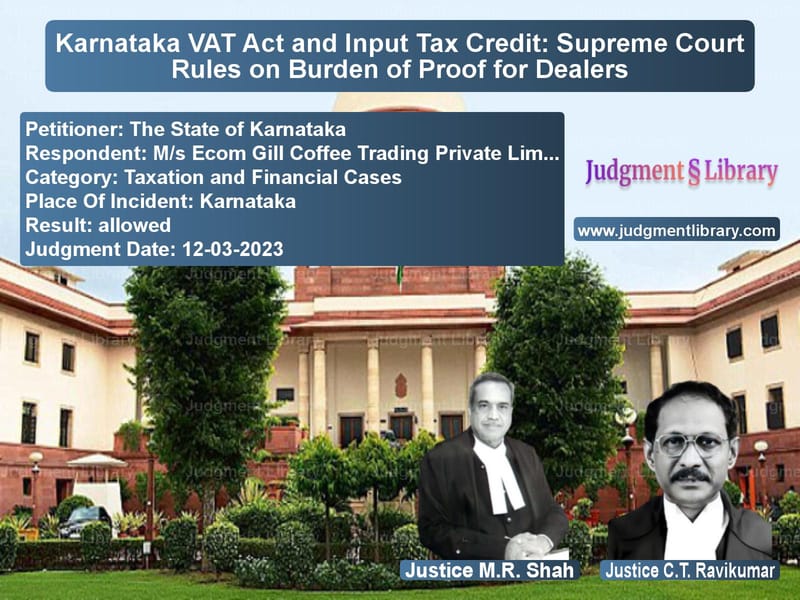 Karnataka VAT Act and Input Tax Credit: Supreme Court Rules on Burden of Proof for Dealers

Petitioner: The State of Karnataka
Respondent: M/s Ecom Gill Coffee Trading Private Lim...
Category: Taxation and Financial Cases
Place Of Incident: Karnataka
Result: allowed
Judgment Date: 12-03-2023

Judgment § Library

www.judgmentlibrary.com

Justice M.R. Shah
Justice C.T. Ravikumar